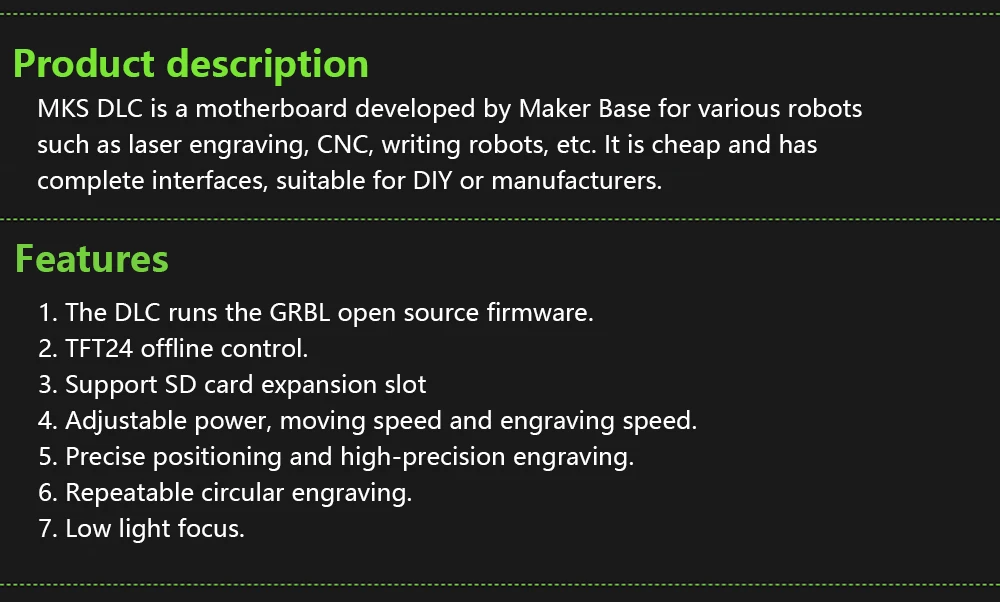 Product description

MKS DLC is a motherboard developed by Maker Base for various robots such as laser engraving, CNC, writing robots, etc. It is cheap and has complete interfaces, suitable for DIY or manufacturers.

Features

1. The DLC runs the GRBL open source firmware.
2. TFT24 offline control.
3. Support SD card expansion slot
4. Adjustable power, moving speed and engraving speed.
5. Precise positioning and high-precision engraving.
6. Repeatable circular engraving.
7. Low light focus.